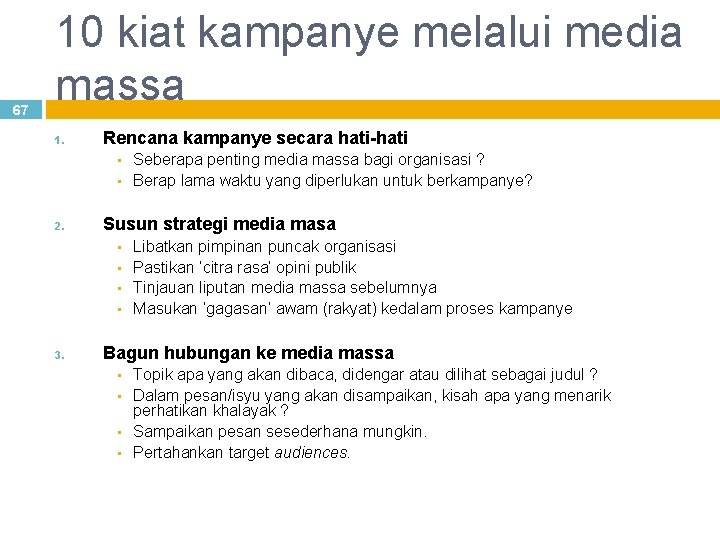 10 kiat kampanye melalui media massa

67

1. Rencana kampanye secara hati-hati
   ▪ Seberapa penting media massa bagi organisasi ?
   ▪ Berap lama waktu yang diperlukan untuk berkampanye?

2. Susun strategi media masa
   ▪ Libatkan pimpinan puncak organisasi
   ▪ Pastikan 'citra rasa' opini publik
   ▪ Tinjauan liputan media massa sebelumnya
   ▪ Masukan 'gagasan' awam (rakyat) kedalam proses kampanye

3. Bagun hubungan ke media massa
   ▪ Topik apa yang akan dibaca, didengar atau dilihat sebagai judul ?
   ▪ Dalam pesan/isyu yang akan disampaikan, kisah apa yang menarik perhatikan khalayak ?
   ▪ Sampaikan pesan sesederhana mungkin.
   ▪ Pertahankan target audiences.